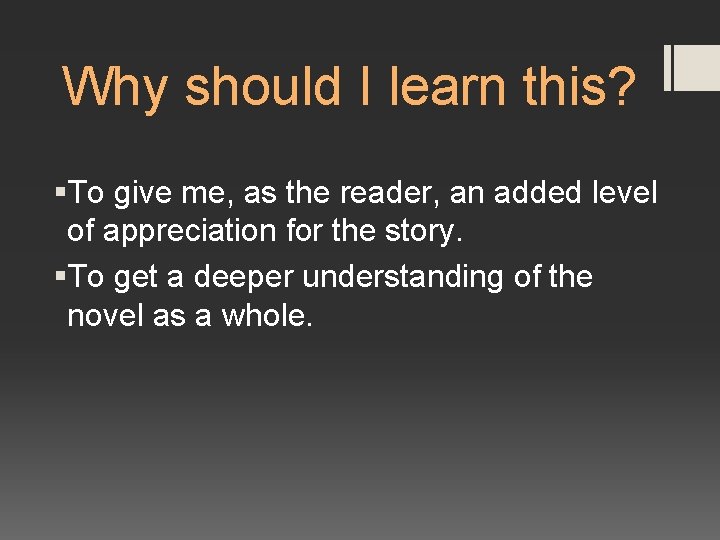 Why should I learn this?

▪To give me, as the reader, an added level of appreciation for the story.

▪To get a deeper understanding of the novel as a whole.